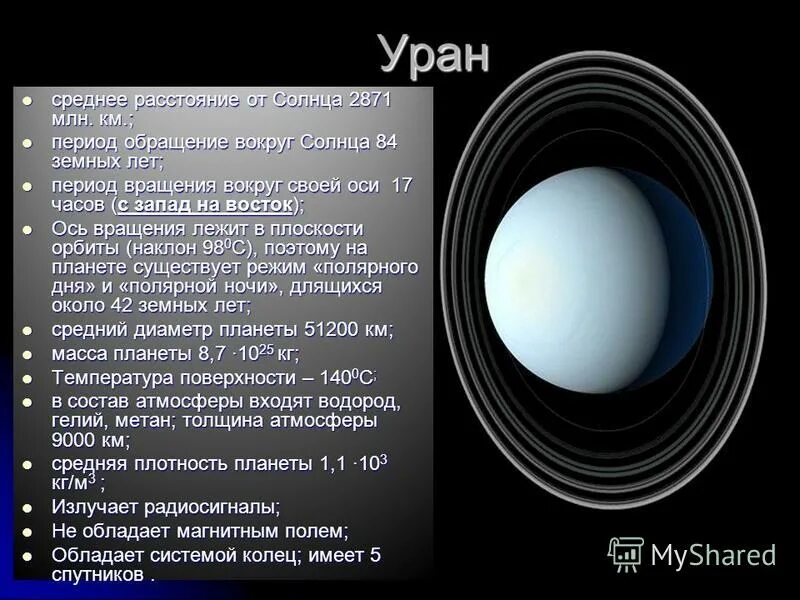 Уран

- среднее расстояние от Солнца 2871 млн. км.;
- период обращение вокруг Солнца 84 земных лет;
- период вращения вокруг своей оси 17 часов (с запад на восток);
- Ось вращения лежит в плоскости орбиты (наклон $98^0$С), поэтому на планете существует режим «полярного дня» и «полярной ночи», длящихся около 42 земных лет;
- средний диаметр планеты 51200 км;
- масса планеты $8,7 \cdot 10^{25}$ кг;
- Температура поверхности – $140^0$С;
- в состав атмосферы входят водород, гелий, метан; толщина атмосферы 9000 км;
- средняя плотность планеты $1,1 \cdot 10^3$ кг/м$^3$ ;
- Излучает радиосигналы;
- Не обладает магнитным полем;
- Обладает системой колец; имеет 5 спутников .

MyShared